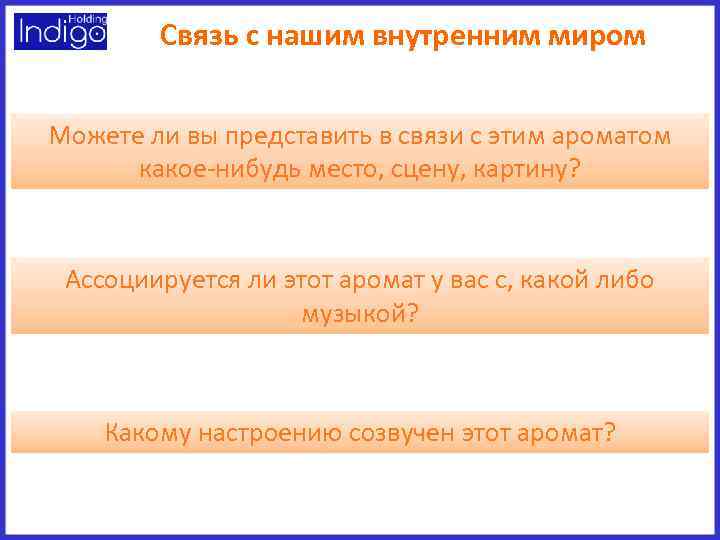 Holding
Indigo

Связь с нашим внутренним миром

Можете ли вы представить в связи с этим ароматом какое-нибудь место, сцену, картину?

Ассоциируется ли этот аромат у вас с, какой либо музыкой?

Какому настроению созвучен этот аромат?